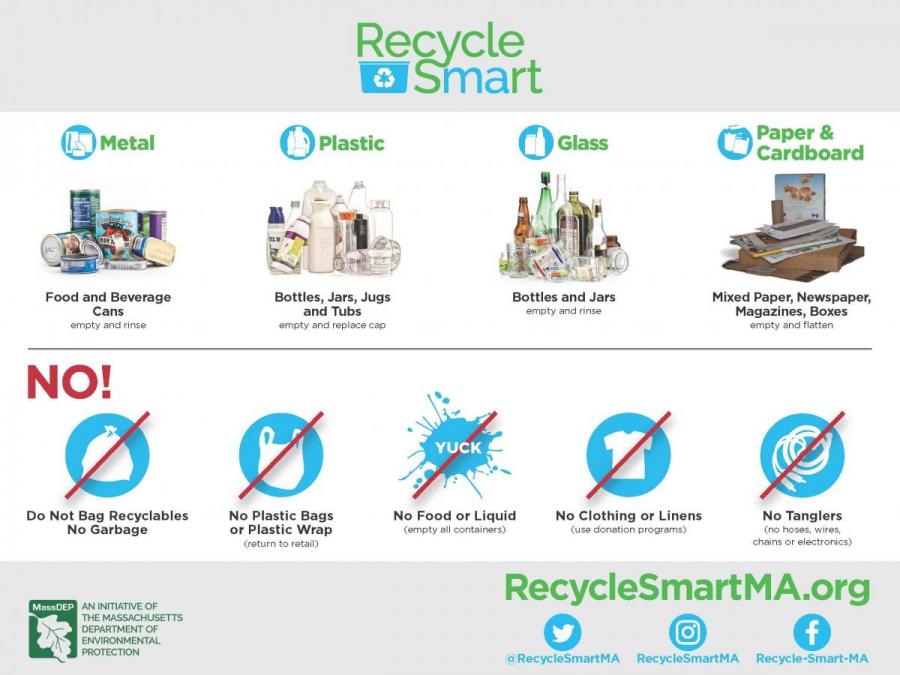 Recycle Smart

Metal

Food and Beverage Cans
empty and rinse

Plastic

Bottles, Jars, Jugs and Tubs
empty and replace cap

Glass

Bottles and Jars
empty and rinse

Paper & Cardboard

Mixed Paper, Newspaper, Magazines, Boxes
empty and flatten

NO!

Do Not Bag Recyclables
No Garbage

No Plastic Bags or Plastic Wrap
(return to retail)

YUCK

No Food or Liquid
(empty all containers)

No Clothing or Linens
(use donation programs)

No Tanglers
(no hoses, wires, chains or electronics)

MassDEP
AN INITIATIVE OF THE MASSACHUSETTS DEPARTMENT OF ENVIRONMENTAL PROTECTION

RecycleSmartMA.org

@RecycleSmartMA

RecycleSmartMA

Recycle-Smart-MA